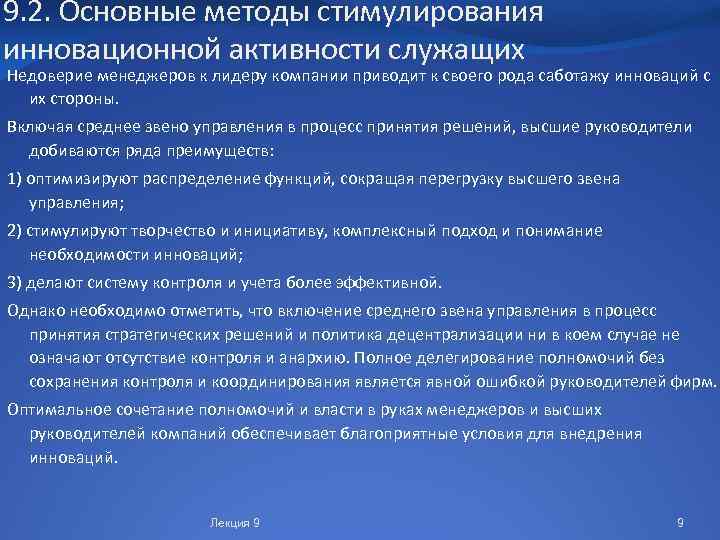 9.2. Основные методы стимулирования инновационной активности служащих

Недоверие менеджеров к лидеру компании приводит к своего рода саботажу инноваций с их стороны.

Включая среднее звено управления в процесс принятия решений, высшие руководители добиваются ряда преимуществ:

1) оптимизируют распределение функций, сокращая перегрузку высшего звена управления;

2) стимулируют творчество и инициативу, комплексный подход и понимание необходимости инноваций;

3) делают систему контроля и учета более эффективной.

Однако необходимо отметить, что включение среднего звена управления в процесс принятия стратегических решений и политика децентрализации ни в коем случае не означают отсутствие контроля и анархию. Полное делегирование полномочий без сохранения контроля и координирования является явной ошибкой руководителей фирм.

Оптимальное сочетание полномочий и власти в руках менеджеров и высших руководителей компаний обеспечивает благоприятные условия для внедрения инноваций.

Лекция 9

9